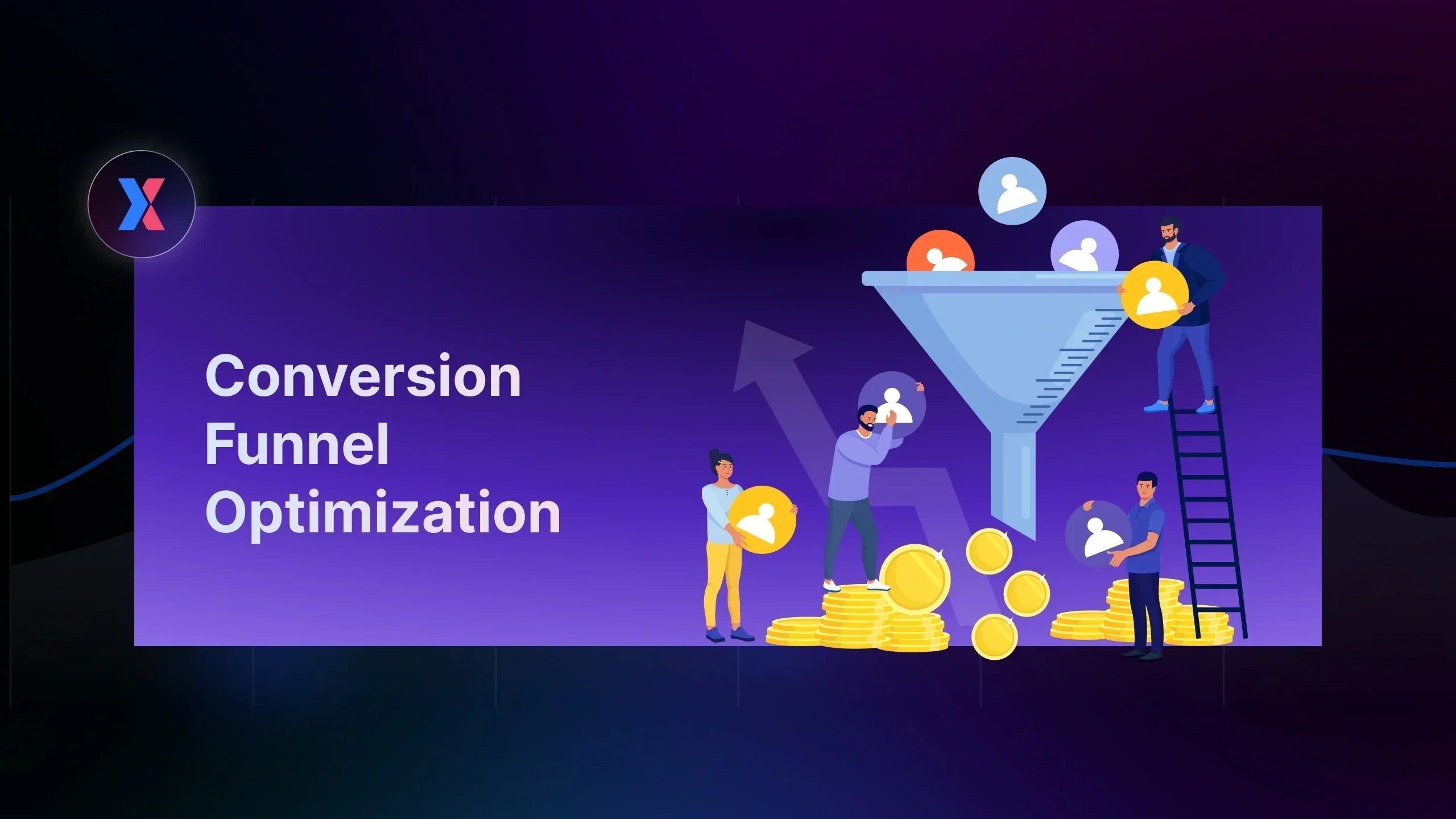 Conversion Funnel Optimization